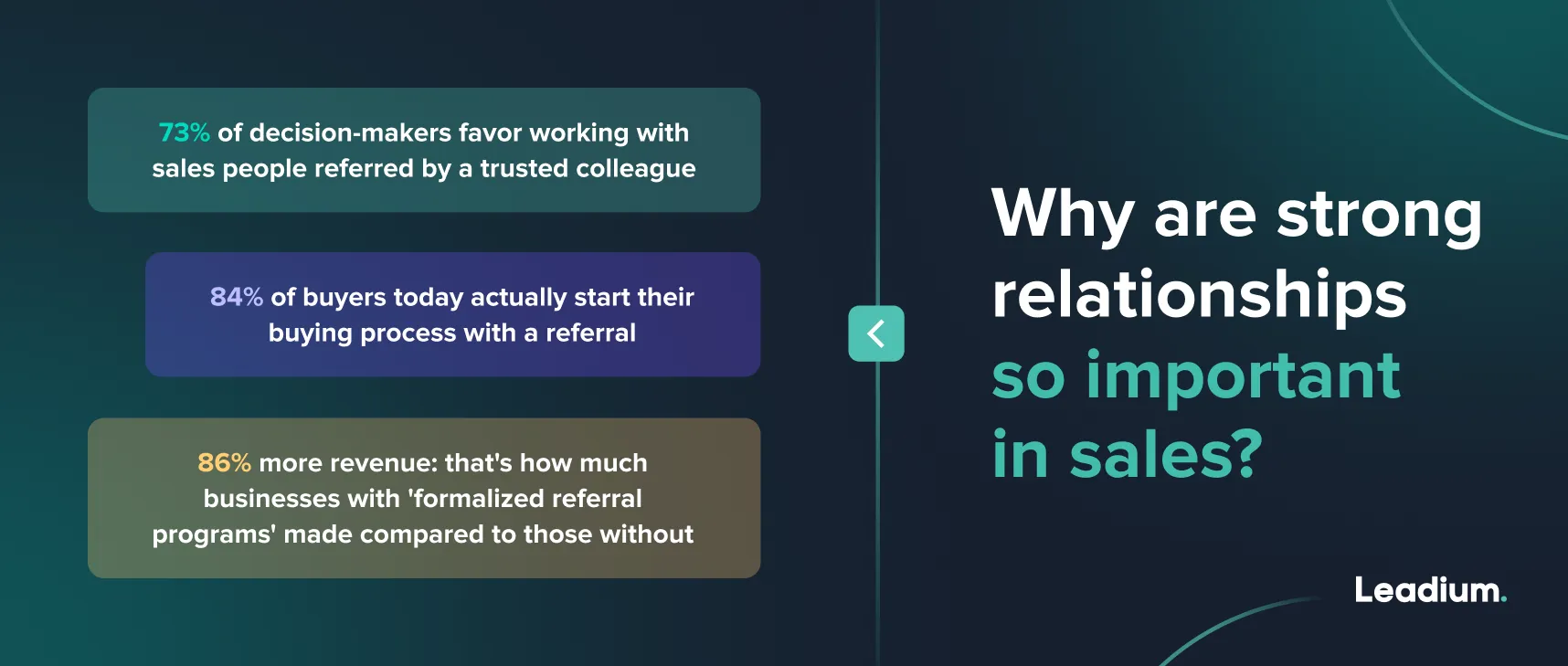 73% of decision-makers favor working with sales people referred by a trusted colleague

84% of buyers today actually start their buying process with a referral

86% more revenue: that's how much businesses with 'formalized referral programs' made compared to those without

Why are strong relationships so important in sales?

Leadium.